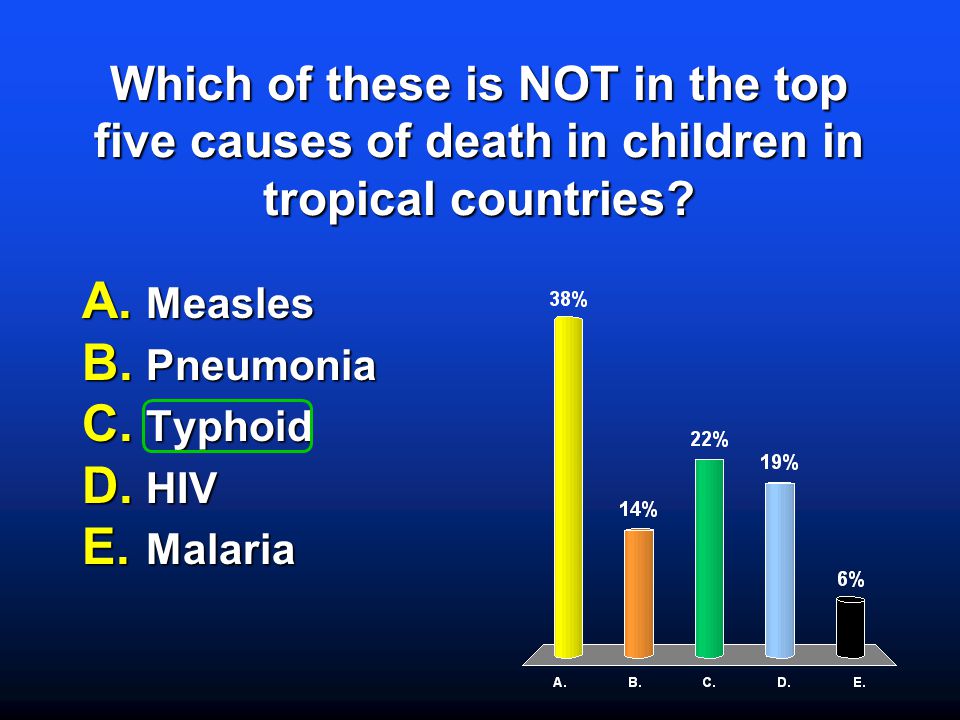 Which of these is NOT in the top five causes of death in children in tropical countries?

A. Measles
B. Pneumonia
C. Typhoid
D. HIV
E. Malaria

38%
14%
22%
19%
6%

A.
B.
C.
D.
E.